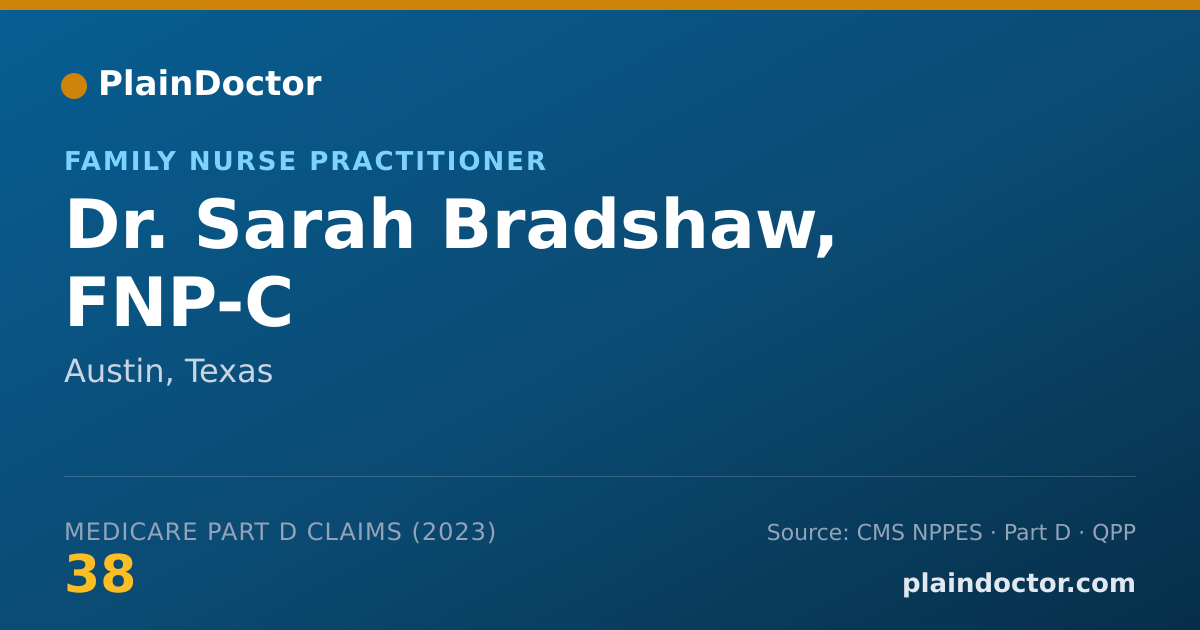 PlainDoctor

FAMILY NURSE PRACTITIONER

Dr. Sarah Bradshaw, FNP-C

Austin, Texas

MEDICARE PART D CLAIMS (2023)
38

Source: CMS NPPES · Part D · QPP

plaindoctor.com